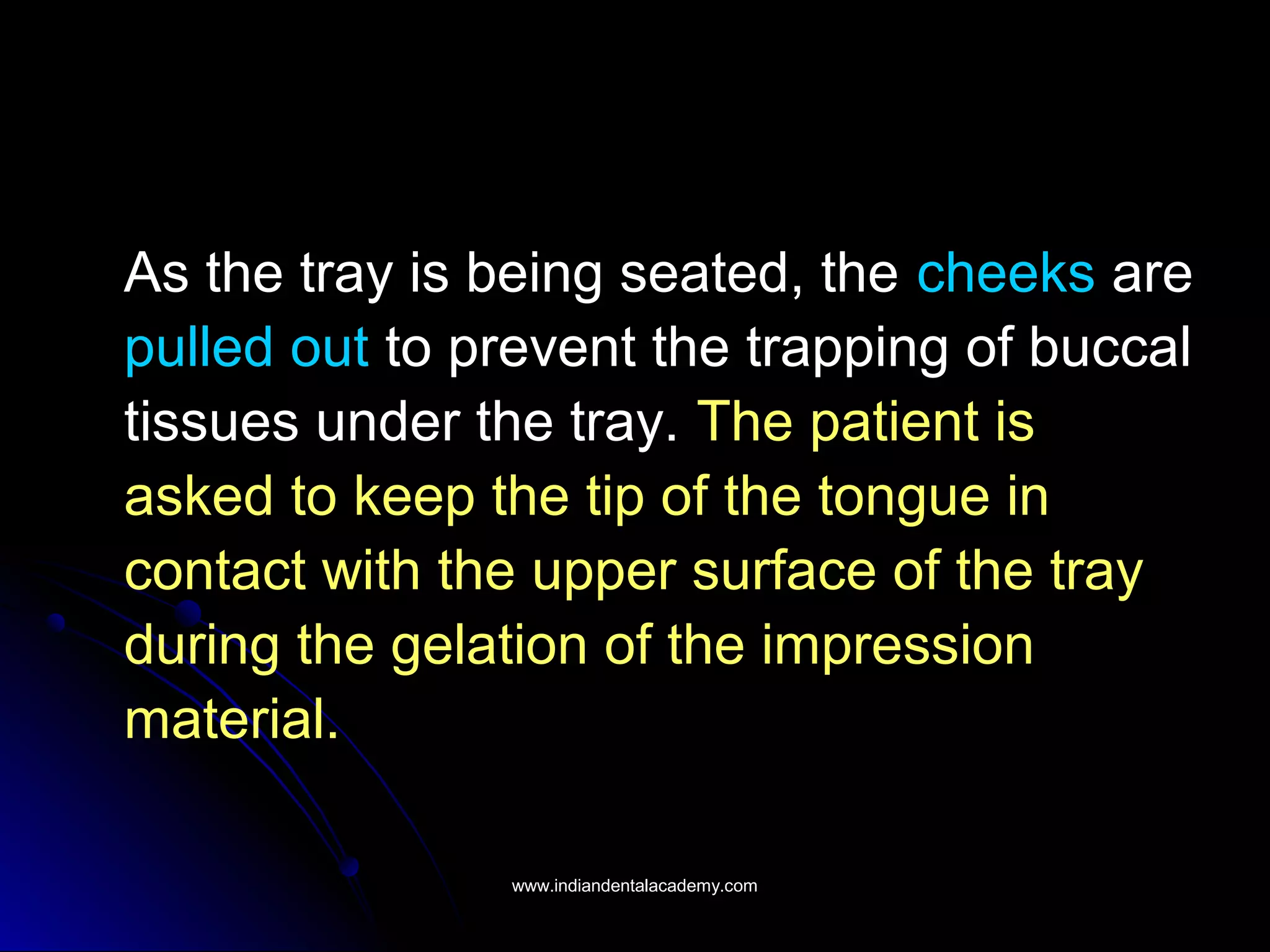 As the tray is being seated, the cheeks are pulled out to prevent the trapping of buccal tissues under the tray. The patient is asked to keep the tip of the tongue in contact with the upper surface of the tray during the gelation of the impression material.

www.indiandentalacademy.com